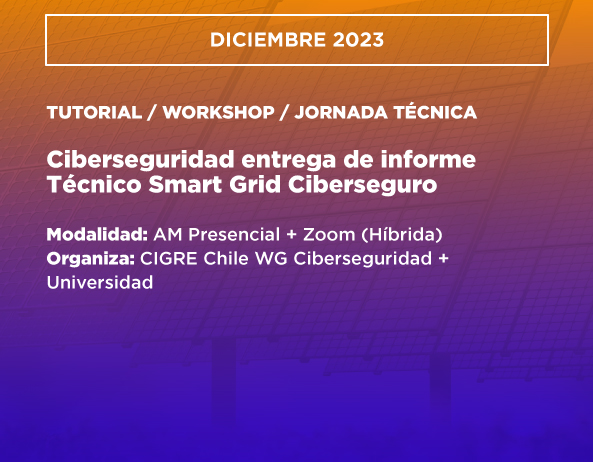 DICIEMBRE 2023

TUTORIAL / WORKSHOP / JORNADA TÉCNICA

Ciberseguridad entrega de informe Técnico Smart Grid Ciberseguro

Modalidad: AM Presencial + Zoom (Híbrida)
Organiza: CIGRE Chile WG Ciberseguridad + Universidad